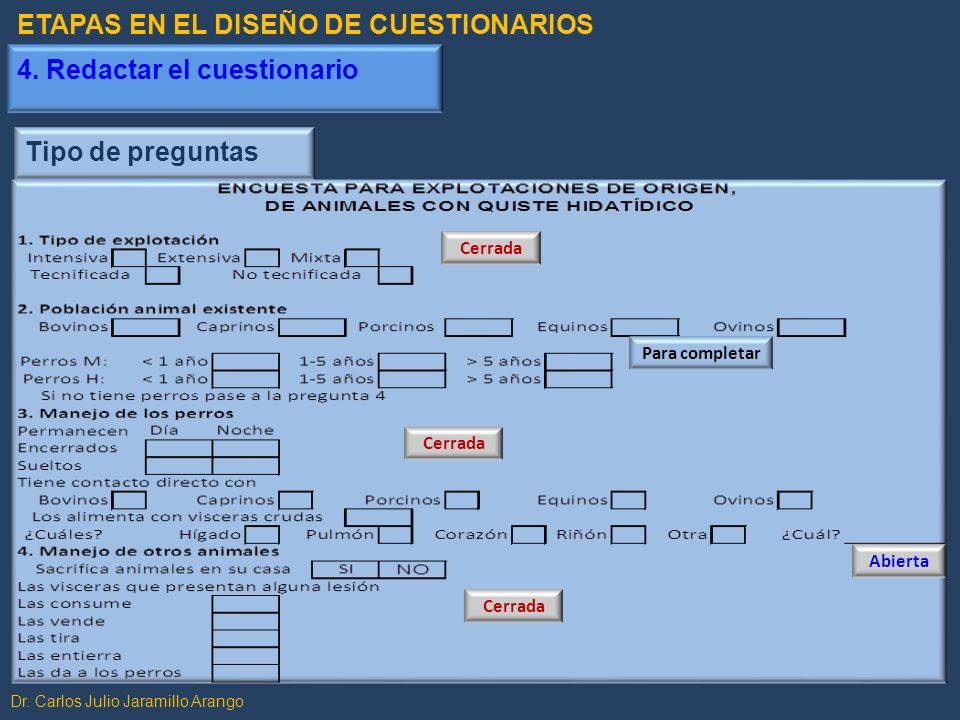 ETAPAS EN EL DISEÑO DE CUESTIONARIOS

4. Redactar el cuestionario

Tipo de preguntas

ENCUESTA PARA EXPLOTACIONES DE ORIGEN, DE ANIMALES CON QUISTE HIDATÍDICO

1. Tipo de explotación
Intensiva Extensiva Mixta
Tecnificada No tecnificada

Cerrada

2. Población animal existente
Bovinos Caprinos Porcinos Equinos Ovinos

Para completar

Perros M: < 1 año 1-5 años > 5 años
Perros H: < 1 año 1-5 años > 5 años
Si no tiene perros pase a la pregunta 4

3. Manejo de los perros
Permanecen Día Noche
Encerrados
Sueltos

Cerrada

Tiene contacto directo con
Bovinos Caprinos Porcinos Equinos Ovinos
Los alimenta con visceras crudas
¿Cuáles? Hígado Pulmón Corazón Riñón Otra ¿Cuál?

Abierta

4. Manejo de otros animales
Sacrifica animales en su casa SI NO
Las visceras que presentan alguna lesión
Las consume
Las vende
Las tira
Las entierra
Las da a los perros

Cerrada

Dr. Carlos Julio Jaramillo Arango